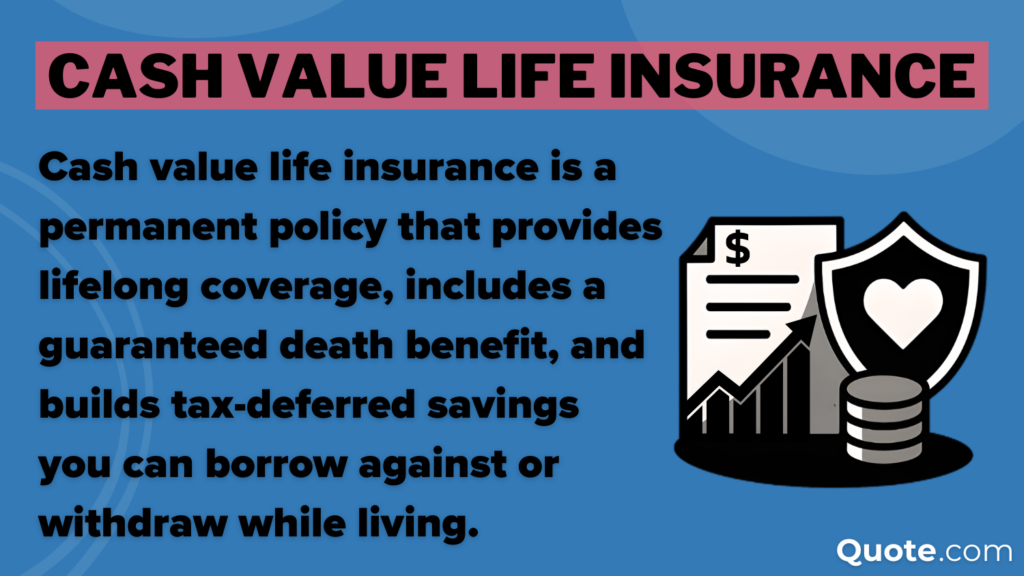 CASH VALUE LIFE INSURANCE

Cash value life insurance is a permanent policy that provides lifelong coverage, includes a guaranteed death benefit, and builds tax-deferred savings you can borrow against or withdraw while living.

$

Quote.com